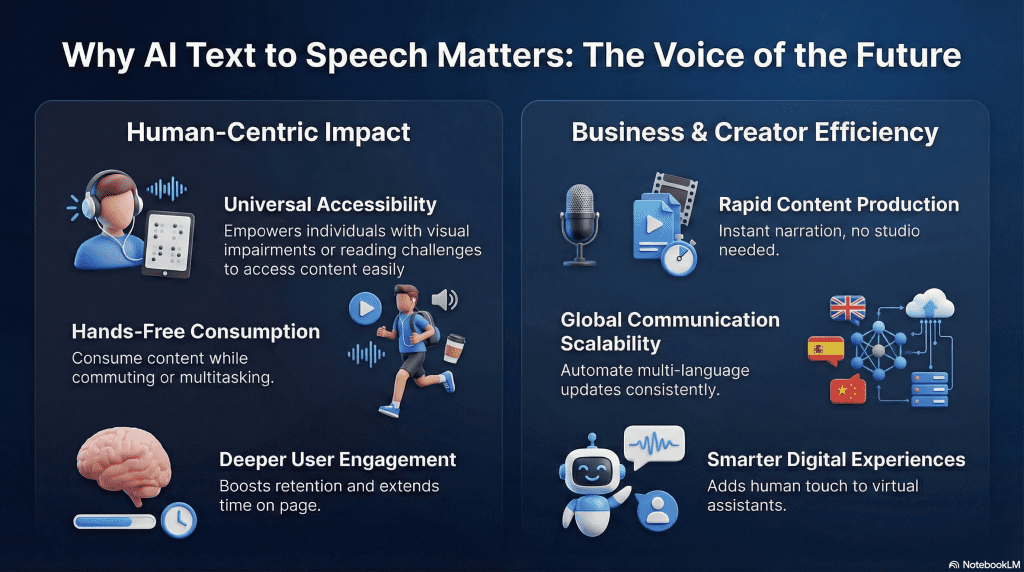 Why AI Text to Speech Matters: The Voice of the Future

Human-Centric Impact

Universal Accessibility
Empowers individuals with visual impairments or reading challenges to access content easily

Hands-Free Consumption
Consume content while commuting or multitasking.

Deeper User Engagement
Boosts retention and extends time on page.

Business & Creator Efficiency

Rapid Content Production
Instant narration, no studio needed.

Global Communication Scalability
Automate multi-language updates consistently.

Smarter Digital Experiences
Adds human touch to virtual assistants.

NotebookLM